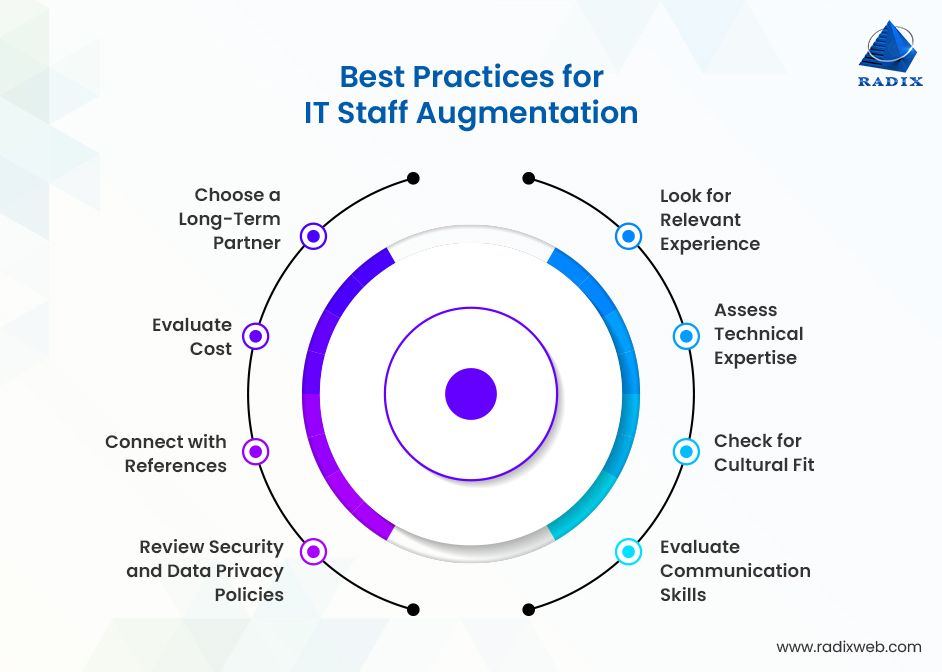 RADIX

Best Practices for IT Staff Augmentation

Choose a Long-Term Partner

Evaluate Cost

Connect with References

Review Security and Data Privacy Policies

Look for Relevant Experience

Assess Technical Expertise

Check for Cultural Fit

Evaluate Communication Skills

www.radixweb.com